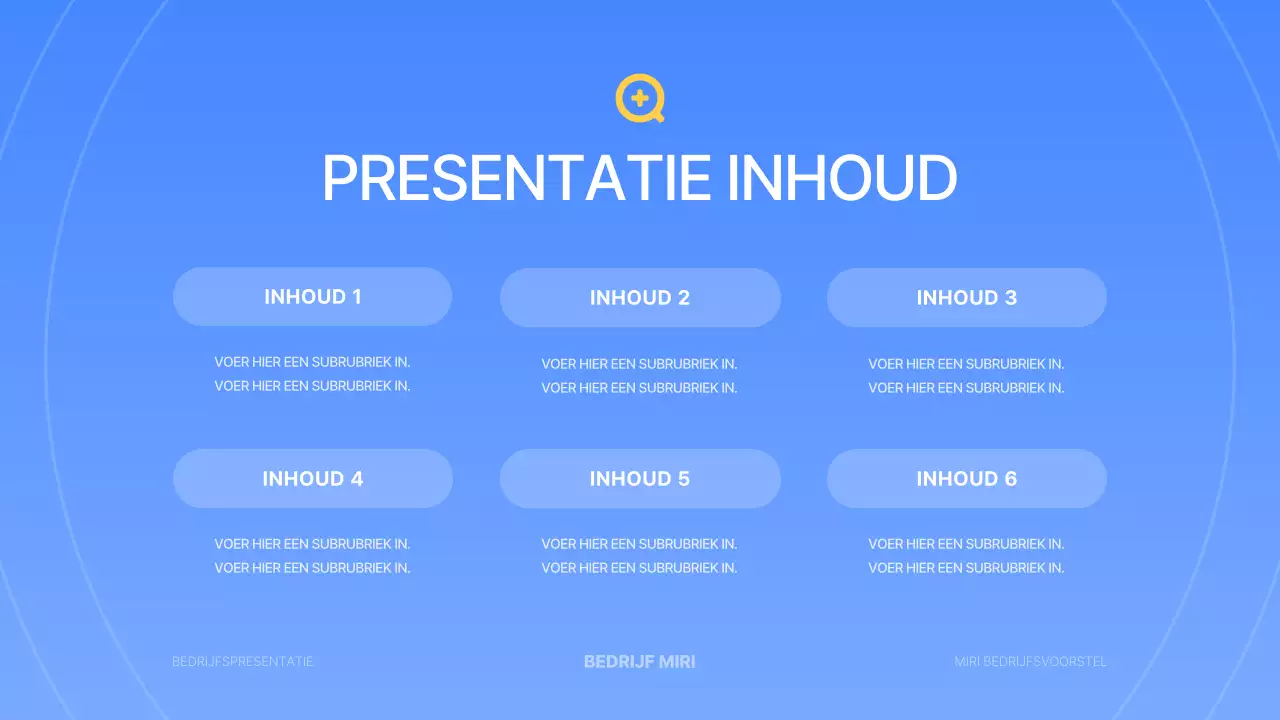 PRESENTATIE INHOUD

INHOUD 1

VOER HIER EEN SUBRUBRIEK IN.
VOER HIER EEN SUBRUBRIEK IN.

INHOUD 2

VOER HIER EEN SUBRUBRIEK IN.
VOER HIER EEN SUBRUBRIEK IN.

INHOUD 3

VOER HIER EEN SUBRUBRIEK IN.
VOER HIER EEN SUBRUBRIEK IN.

INHOUD 4

VOER HIER EEN SUBRUBRIEK IN.
VOER HIER EEN SUBRUBRIEK IN.

INHOUD 5

VOER HIER EEN SUBRUBRIEK IN.
VOER HIER EEN SUBRUBRIEK IN.

INHOUD 6

VOER HIER EEN SUBRUBRIEK IN.
VOER HIER EEN SUBRUBRIEK IN.

BEDRIJFSPRESENTATIE

BEDRIJF MIRI

MIRI BEDRIJFSVOORSTEL